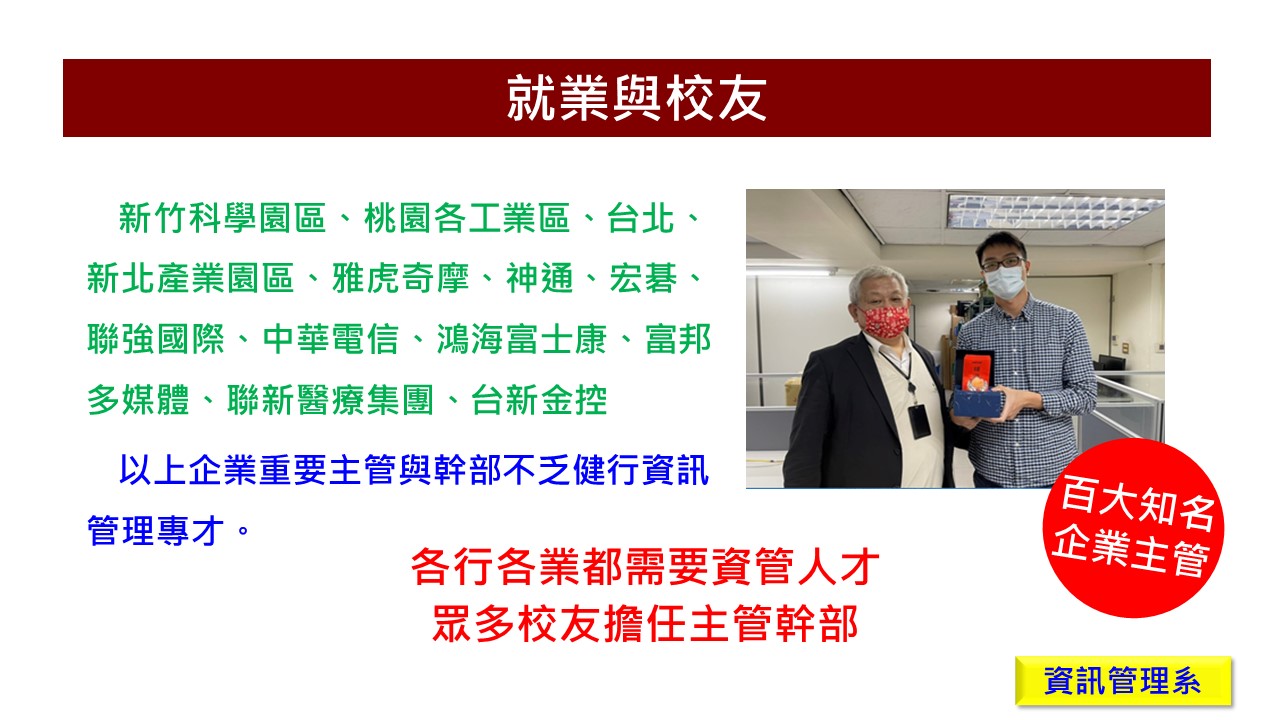 就業與校友

新竹科學園區、桃園各工業區、台北、新北產業園區、雅虎奇摩、神通、宏碁、聯強國際、中華電信、鴻海富士康、富邦多媒體、聯新醫療集團、台新金控

以上企業重要主管與幹部不乏健行資訊管理專才。

百大知名企業主管

各行各業都需要資管人才
眾多校友擔任主管幹部

資訊管理系